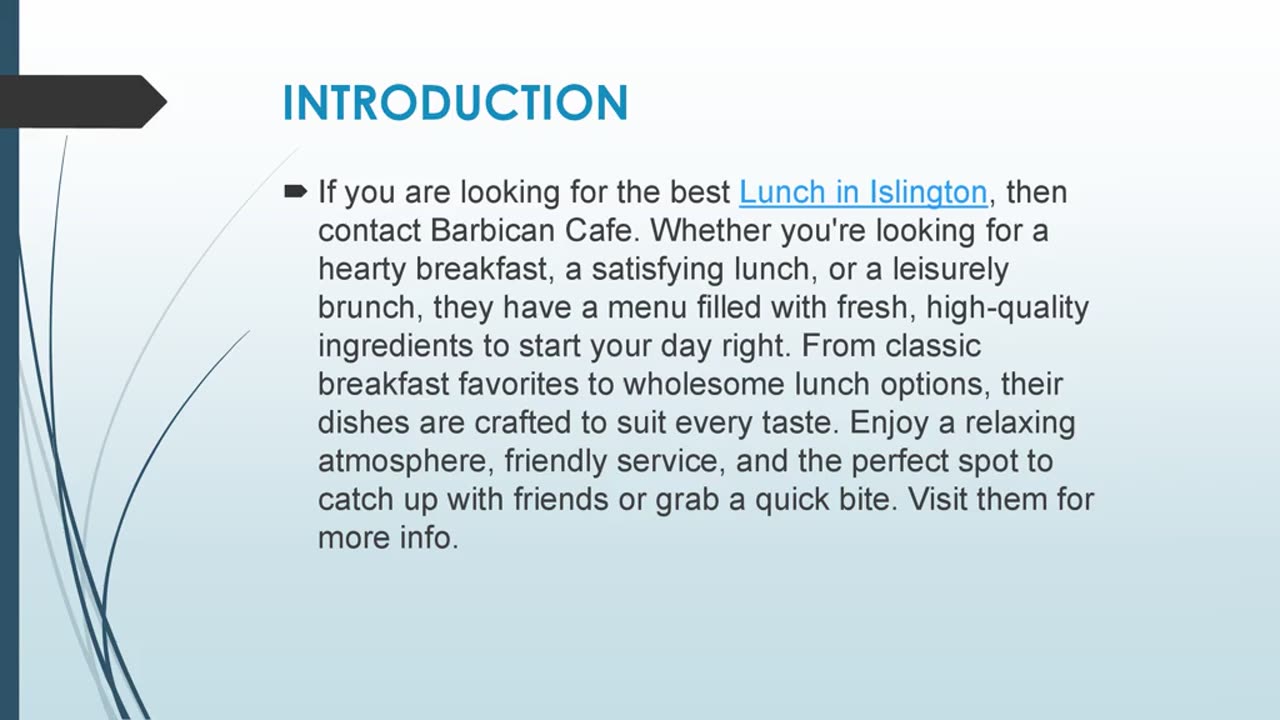 INTRODUCTION

If you are looking for the best Lunch in Islington, then contact Barbican Cafe. Whether you're looking for a hearty breakfast, a satisfying lunch, or a leisurely brunch, they have a menu filled with fresh, high-quality ingredients to start your day right. From classic breakfast favorites to wholesome lunch options, their dishes are crafted to suit every taste. Enjoy a relaxing atmosphere, friendly service, and the perfect spot to catch up with friends or grab a quick bite. Visit them for more info.